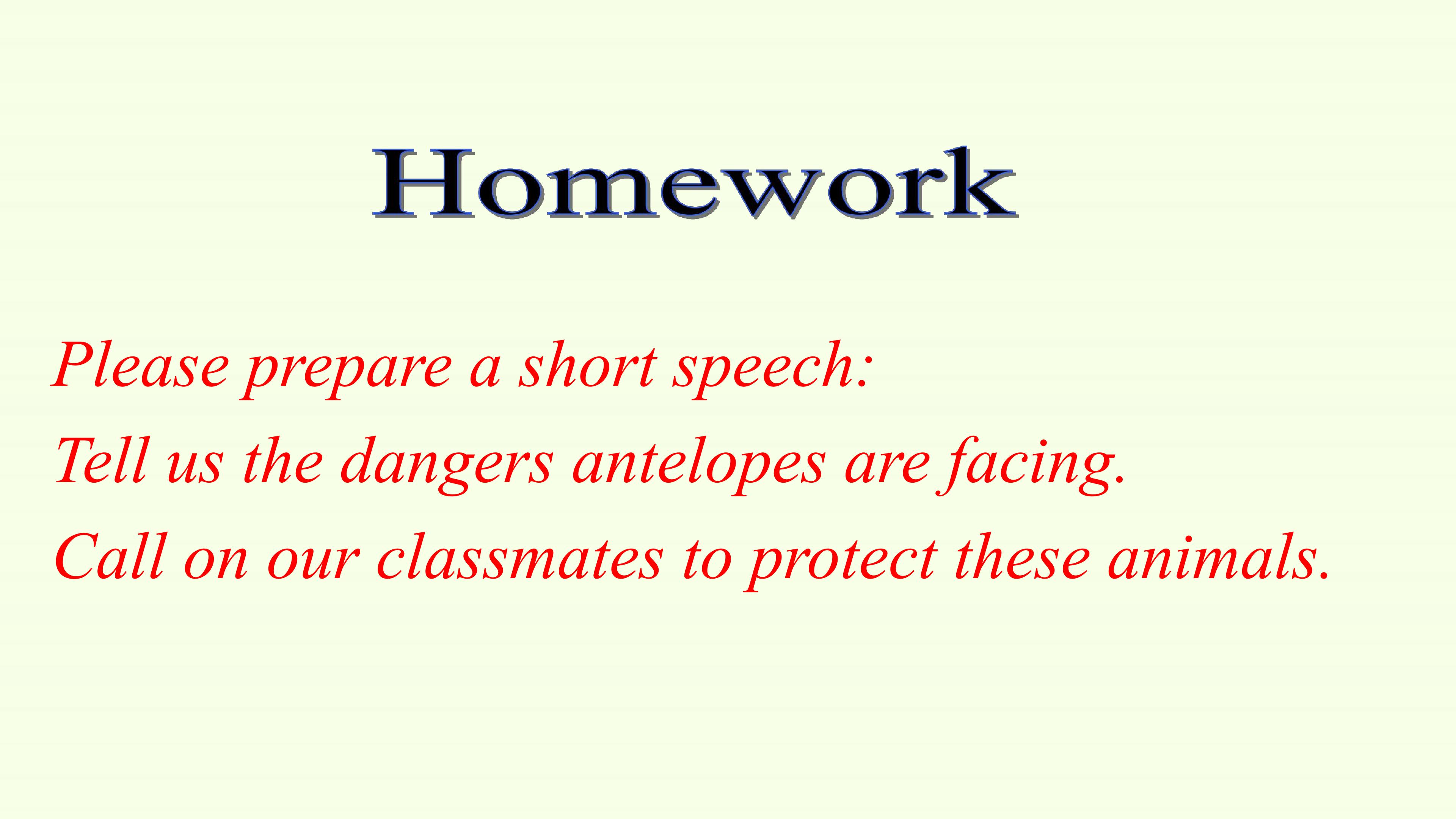 Homework

Please prepare a short speech:

Tell us the dangers antelopes are facing.

Call on our classmates to protect these animals.